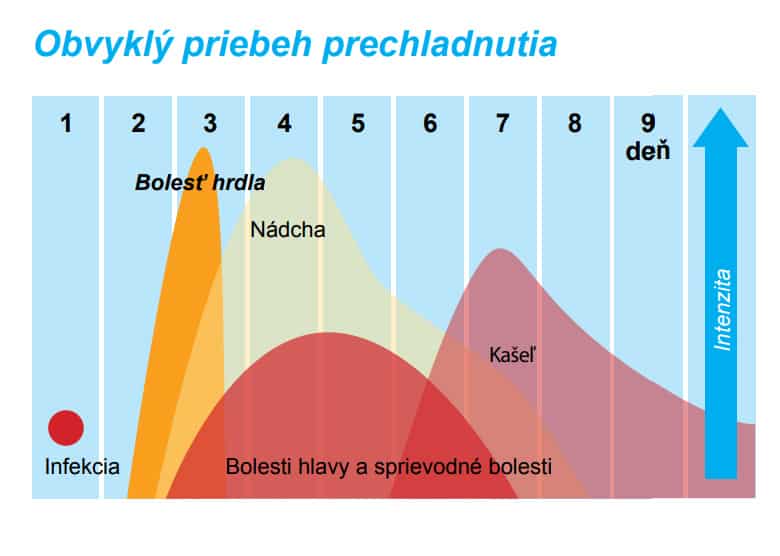 Obvyklý priebeh prechladnutia

1 2 3 4 5 6 7 8 9 deň

Bolesť hrdla

Nádcha

Kašeľ

Intenzita

Infekcia

Bolesti hlavy a sprievodné bolesti